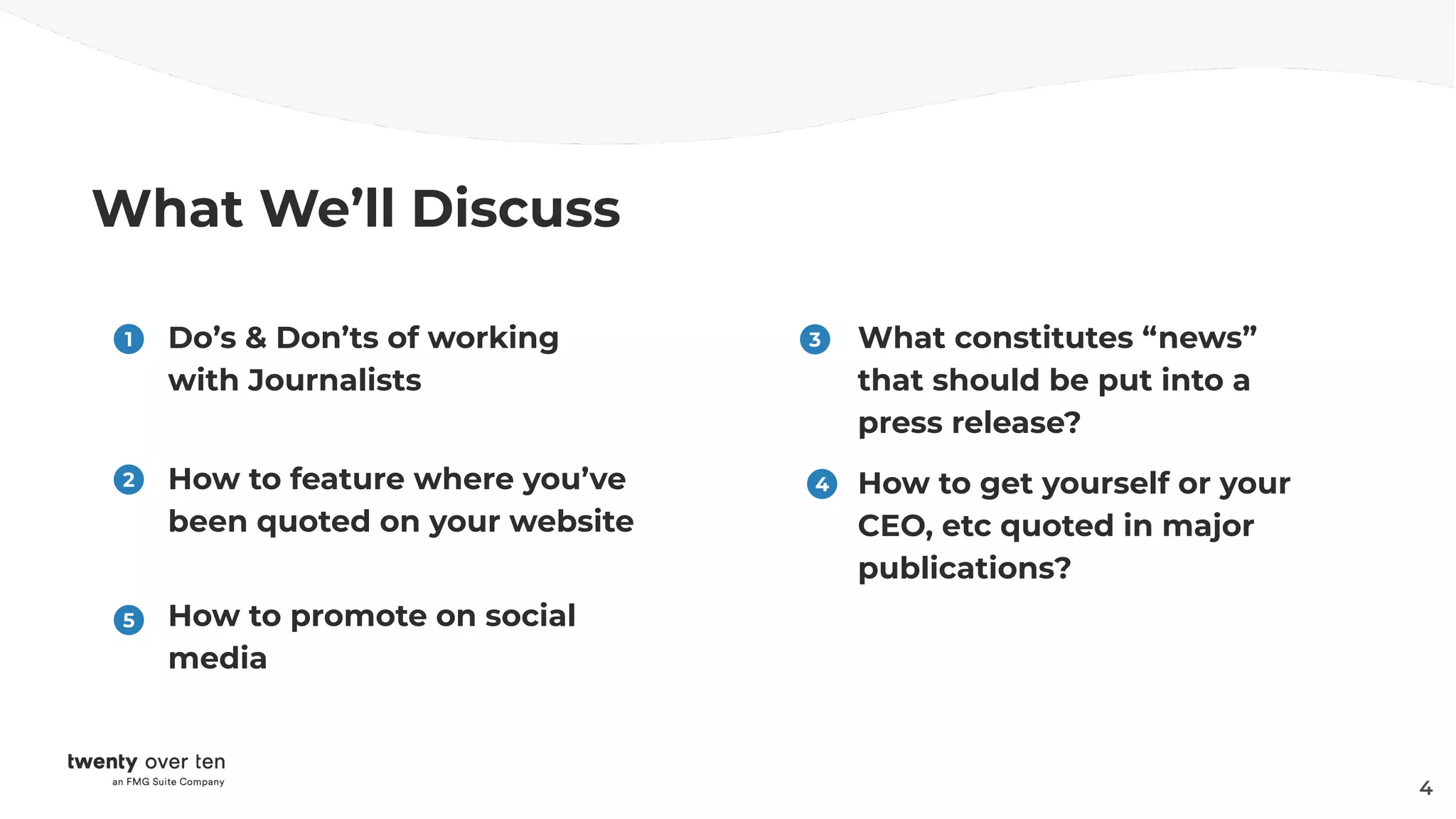 What We’ll Discuss

1 Do’s & Don’ts of working with Journalists

2 How to feature where you’ve been quoted on your website

5 How to promote on social media

3 What constitutes “news” that should be put into a press release?

4 How to get yourself or your CEO, etc quoted in major publications?

twenty over ten
an FMG Suite Company

4